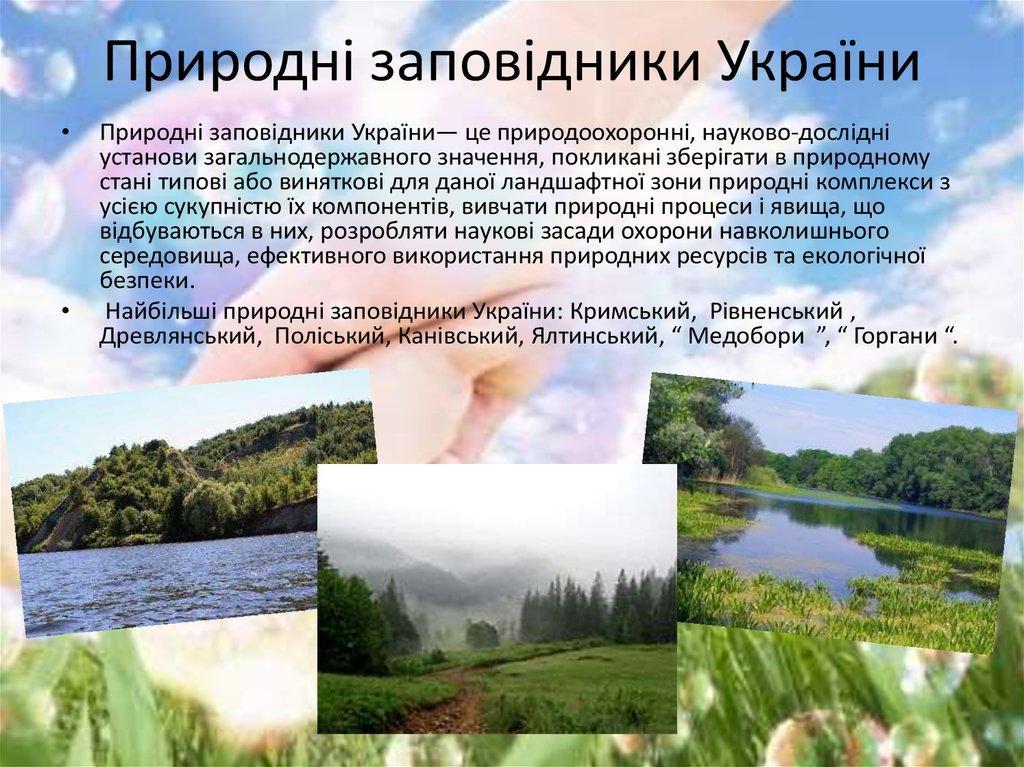 Природні заповідники України

• Природні заповідники України— це природоохоронні, науково-дослідні установи загальнодержавного значення, покликані зберігати в природному стані типові або виняткові для даної ландшафтної зони природні комплекси з усією сукупністю їх компонентів, вивчати природні процеси і явища, що відбуваються в них, розробляти наукові засади охорони навколишнього середовища, ефективного використання природних ресурсів та екологічної безпеки.

• Найбільші природні заповідники України: Кримський, Рівненський , Древлянський, Поліський, Канівський, Ялтинський, “ Медобори ”, “ Горгани “.